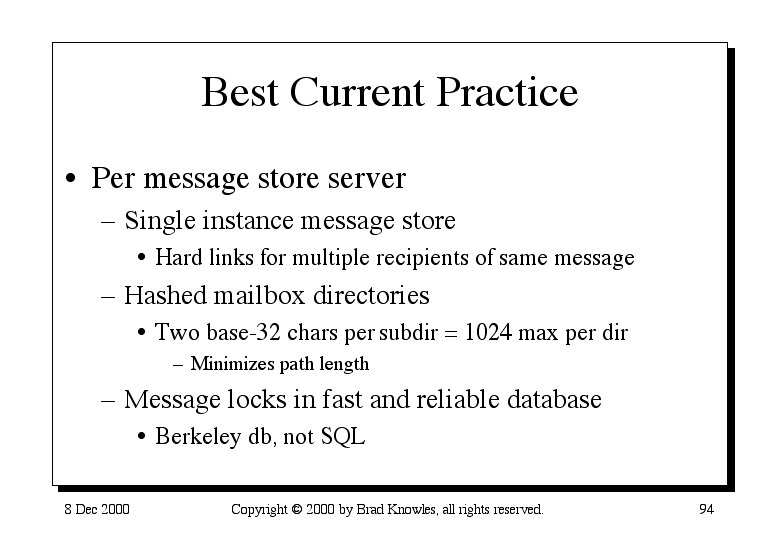 Best Current Practice

• Per message store server
 – Single instance message store
  • Hard links for multiple recipients of same message
 – Hashed mailbox directories
  • Two base-32 chars per subdir = 1024 max per dir
   – Minimizes path length
 – Message locks in fast and reliable database
  • Berkeley db, not SQL

8 Dec 2000 Copyright © 2000 by Brad Knowles, all rights reserved. 94